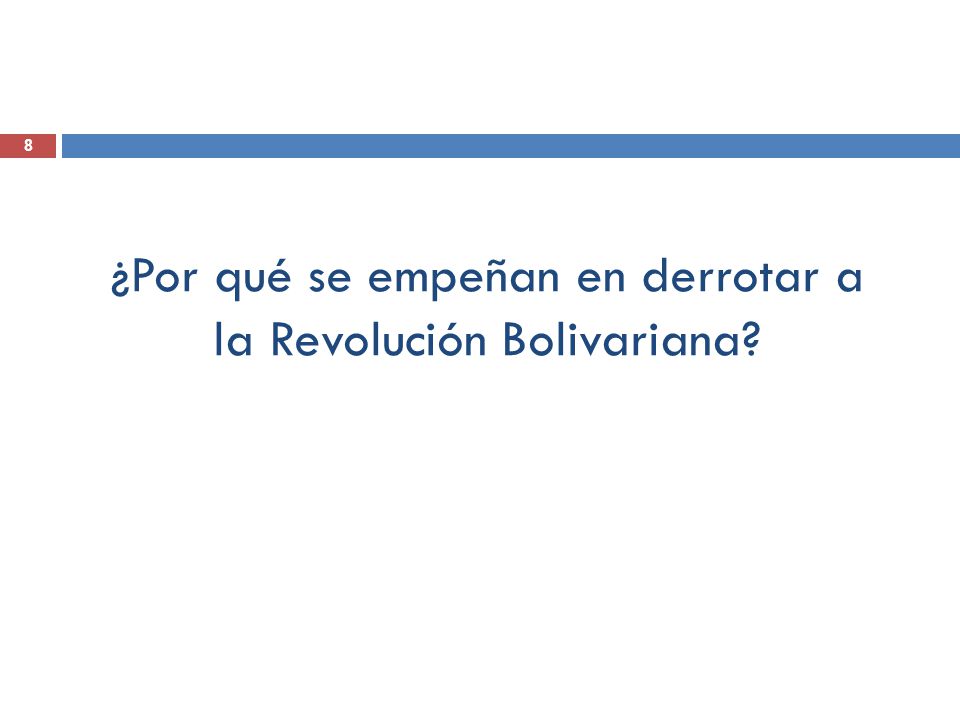 8

¿Por qué se empeñan en derrotar a la Revolución Bolivariana?